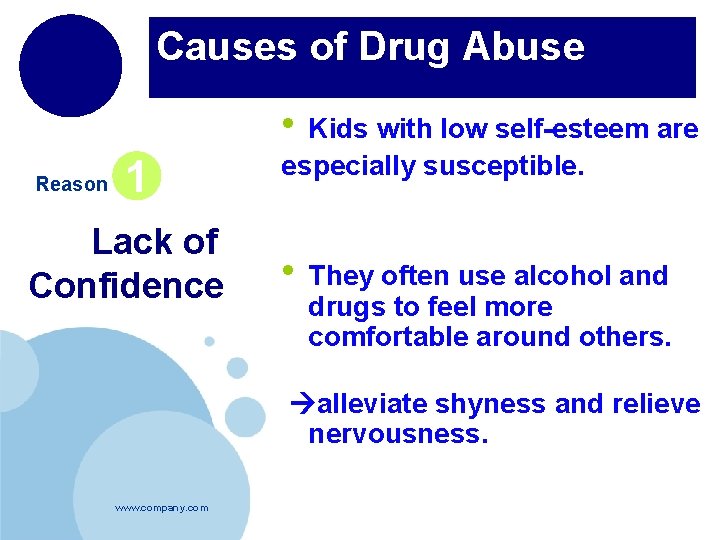 Causes of Drug Abuse

Reason 1

Lack of Confidence

• Kids with low self-esteem are especially susceptible.

• They often use alcohol and drugs to feel more comfortable around others.

→alleviate shyness and relieve nervousness.

www.company.com